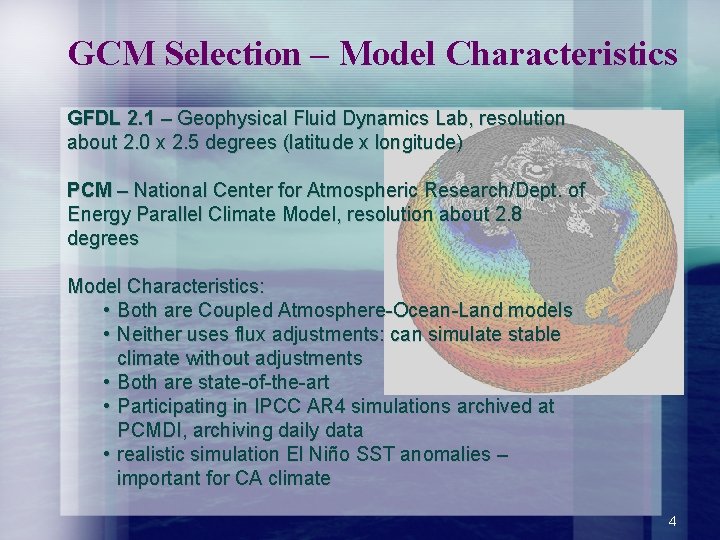 GCM Selection – Model Characteristics

GFDL 2.1 – Geophysical Fluid Dynamics Lab, resolution about 2.0 x 2.5 degrees (latitude x longitude)

PCM – National Center for Atmospheric Research/Dept. of Energy Parallel Climate Model, resolution about 2.8 degrees

Model Characteristics:
• Both are Coupled Atmosphere-Ocean-Land models
• Neither uses flux adjustments: can simulate stable climate without adjustments
• Both are state-of-the-art
• Participating in IPCC AR4 simulations archived at PCMDI, archiving daily data
• realistic simulation El Niño SST anomalies – important for CA climate

4